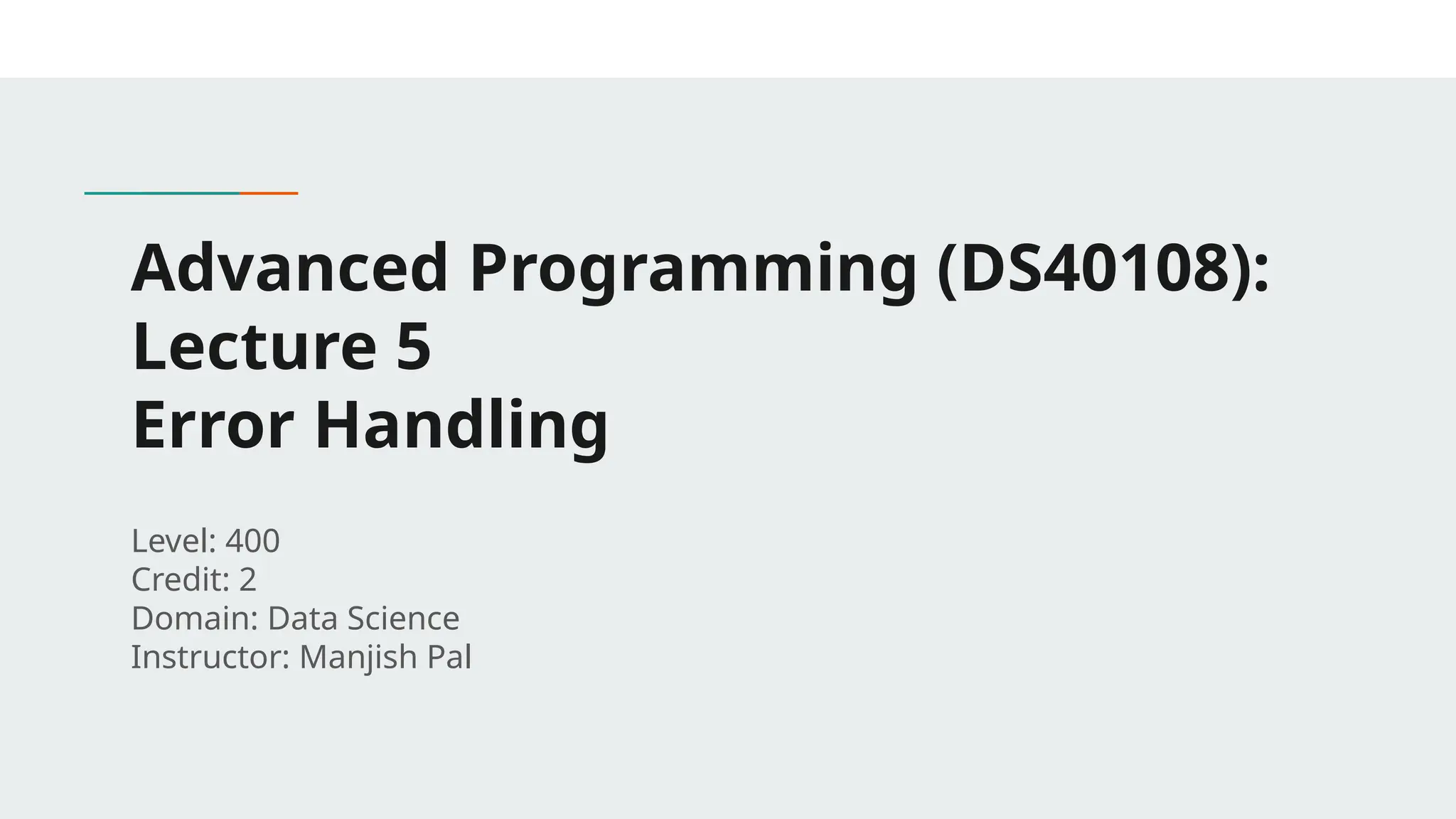 Advanced Programming (DS40108):
Lecture 5
Error Handling

Level: 400
Credit: 2
Domain: Data Science
Instructor: Manjish Pal